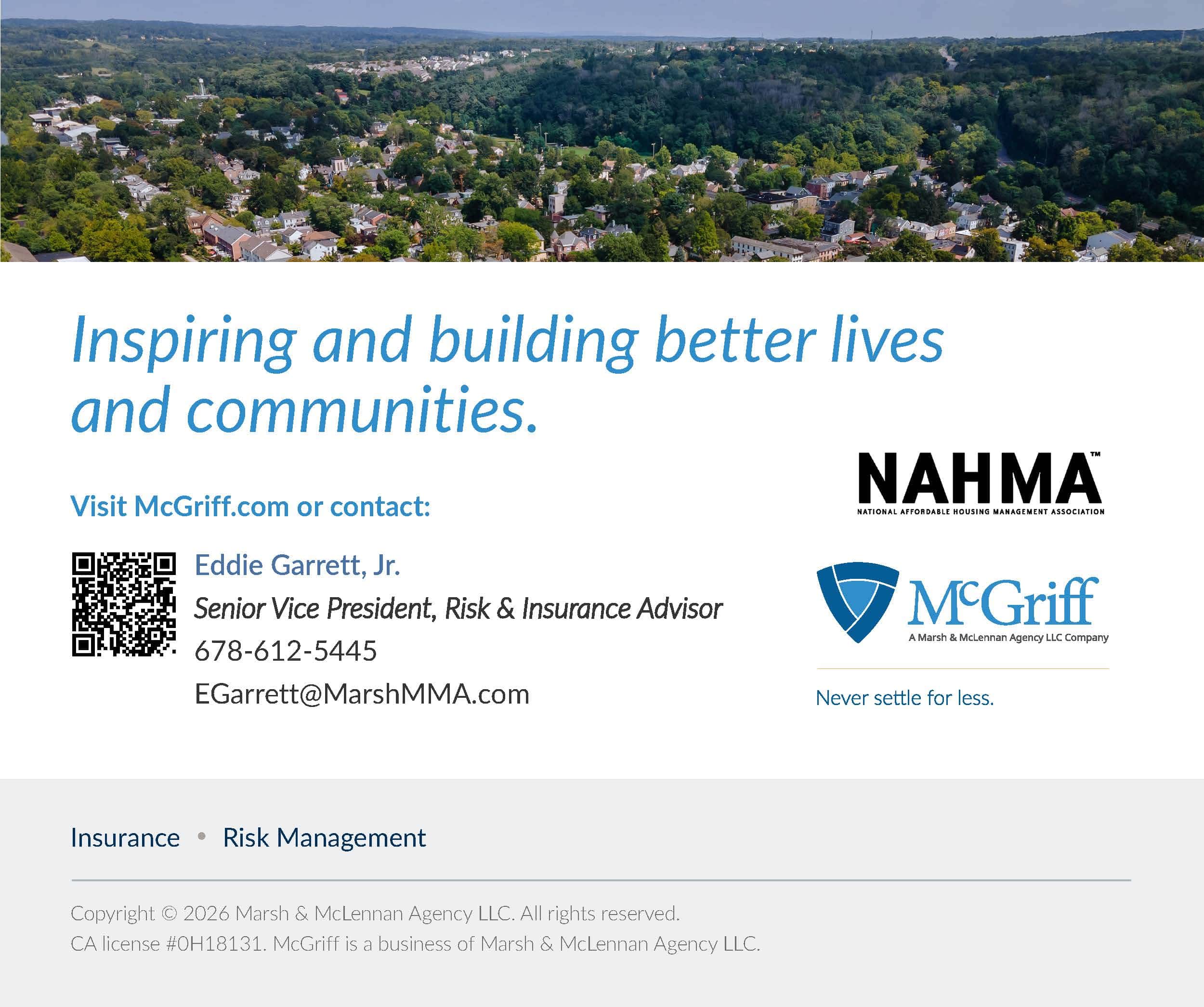 Inspiring and building better lives and communities.

Visit McGriff.com or contact:

Eddie Garrett, Jr.
Senior Vice President, Risk & Insurance Advisor
678-612-5445
EGarrett@MarshMMA.com

NAHMA™
NATIONAL AFFORDABLE HOUSING MANAGEMENT ASSOCIATION

McGriff
A Marsh & McLennan Agency LLC Company

Never settle for less.

Insurance • Risk Management

Copyright © 2026 Marsh & McLennan Agency LLC. All rights reserved.
CA license #0H18131. McGriff is a business of Marsh & McLennan Agency LLC.